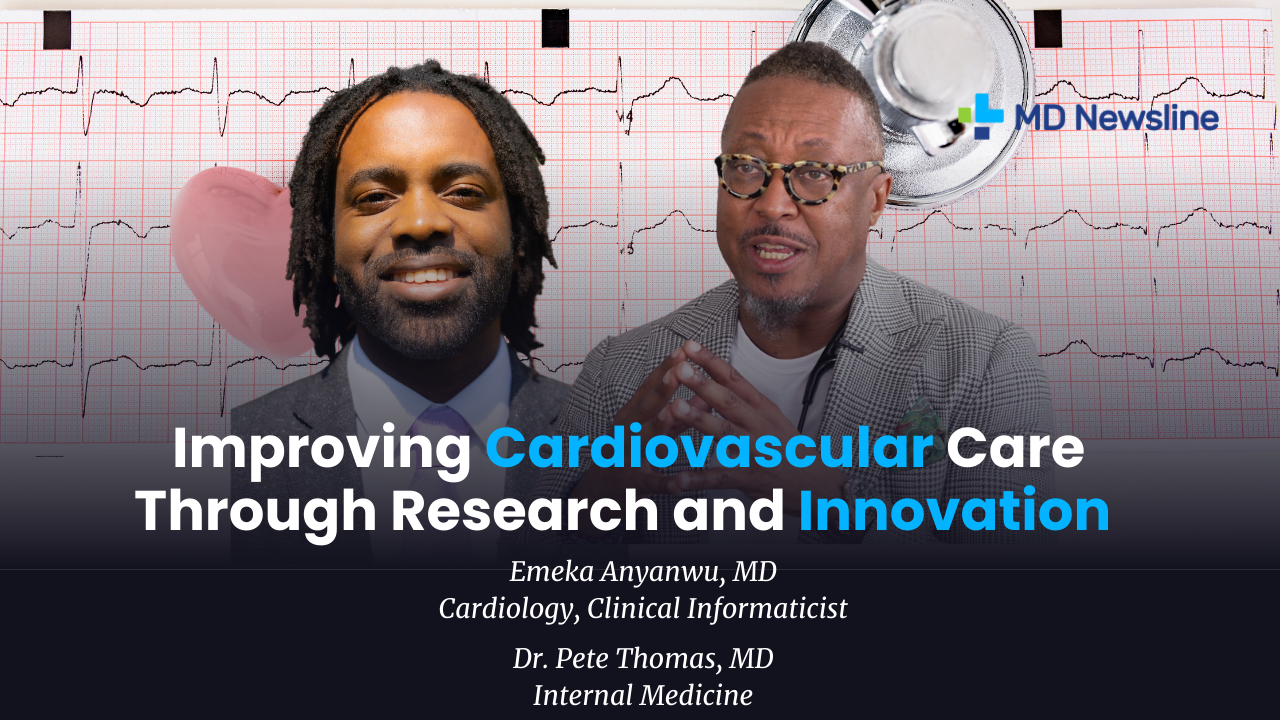 MD Newsline

Improving Cardiovascular Care Through Research and Innovation

Emeka Anyanwu, MD
Cardiology, Clinical Informaticist

Dr. Pete Thomas, MD
Internal Medicine